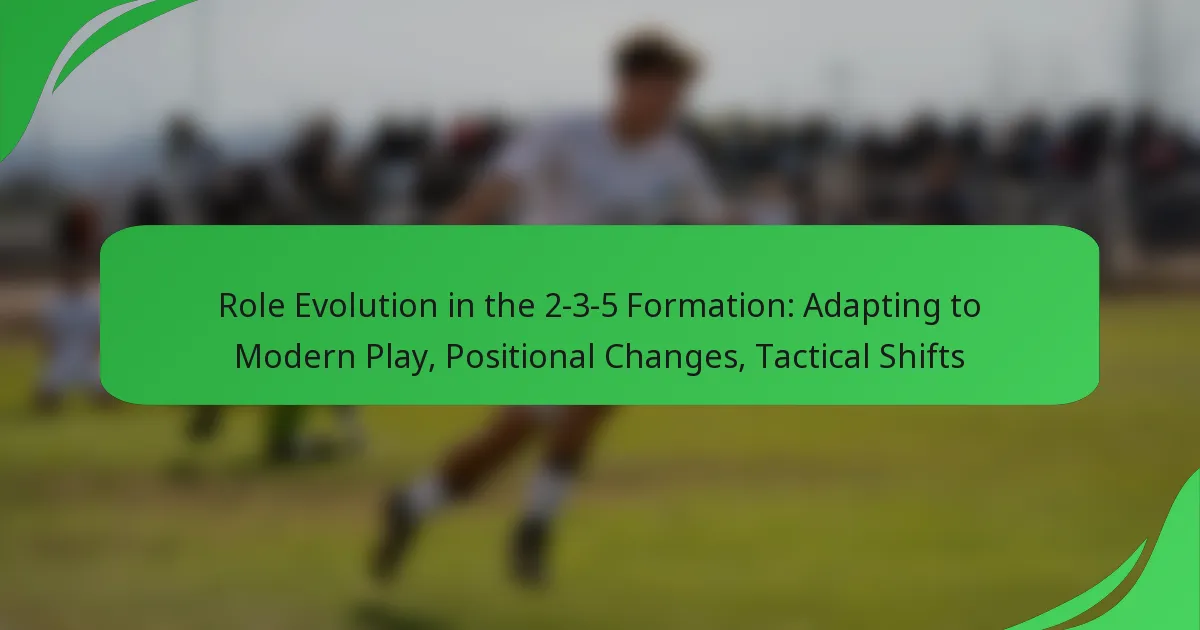 Role Evolution in the 2-3-5 Formation: Adapting to Modern Play, Positional Changes, Tactical Shifts